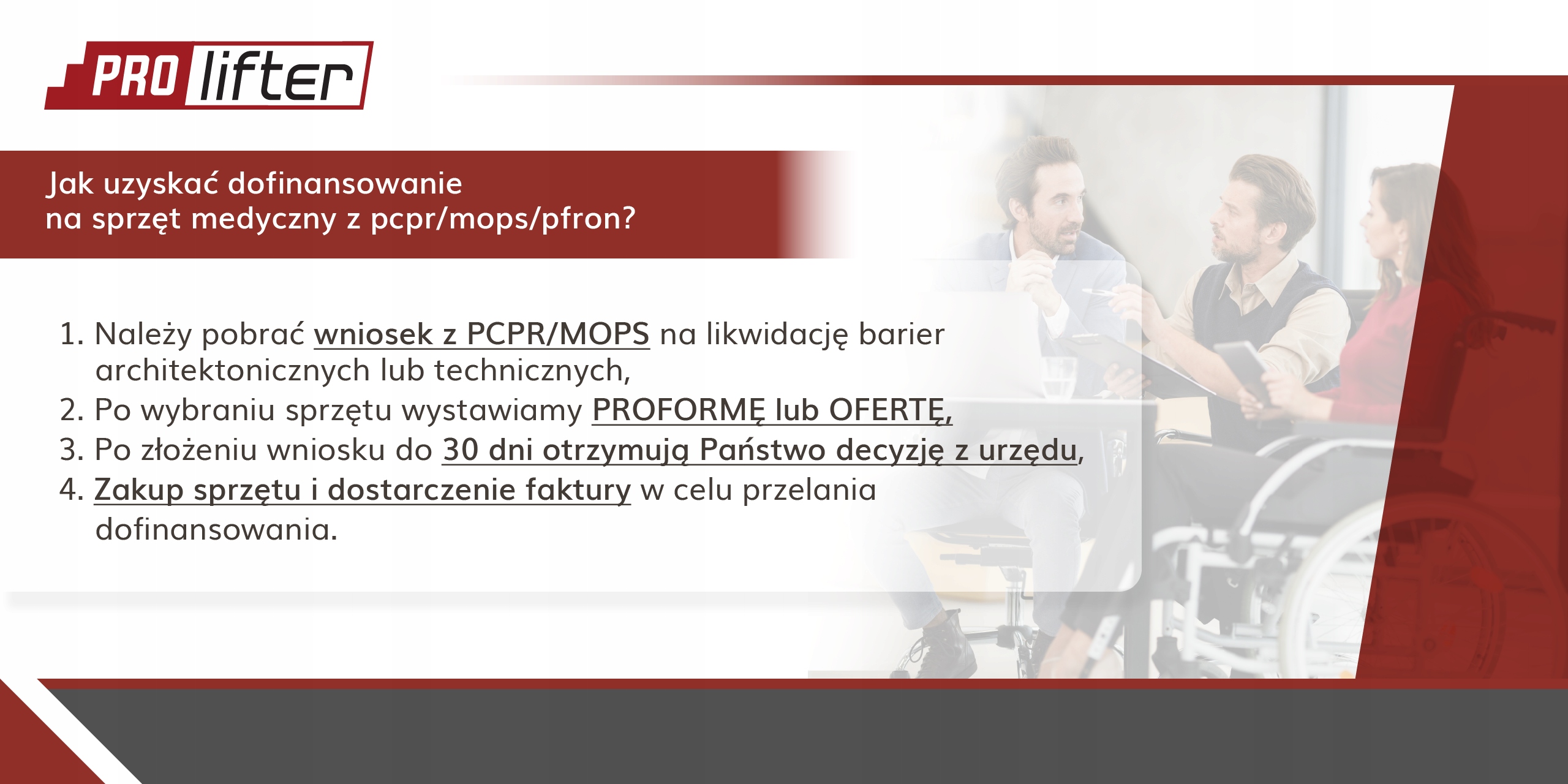 PRO lifter

Jak uzyskać dofinansowanie na sprzęt medyczny z pcpr/mops/pfron?

1. Należy pobrać wniosek z PCPR/MOPS na likwidację barier architektonicznych lub technicznych,
2. Po wybraniu sprzętu wystawiamy PROFORMĘ lub OFERTĘ,
3. Po złożeniu wniosku do 30 dni otrzymują Państwo decyzję z urzędu,
4. Zakup sprzętu i dostarczenie faktury w celu przelania dofinansowania.